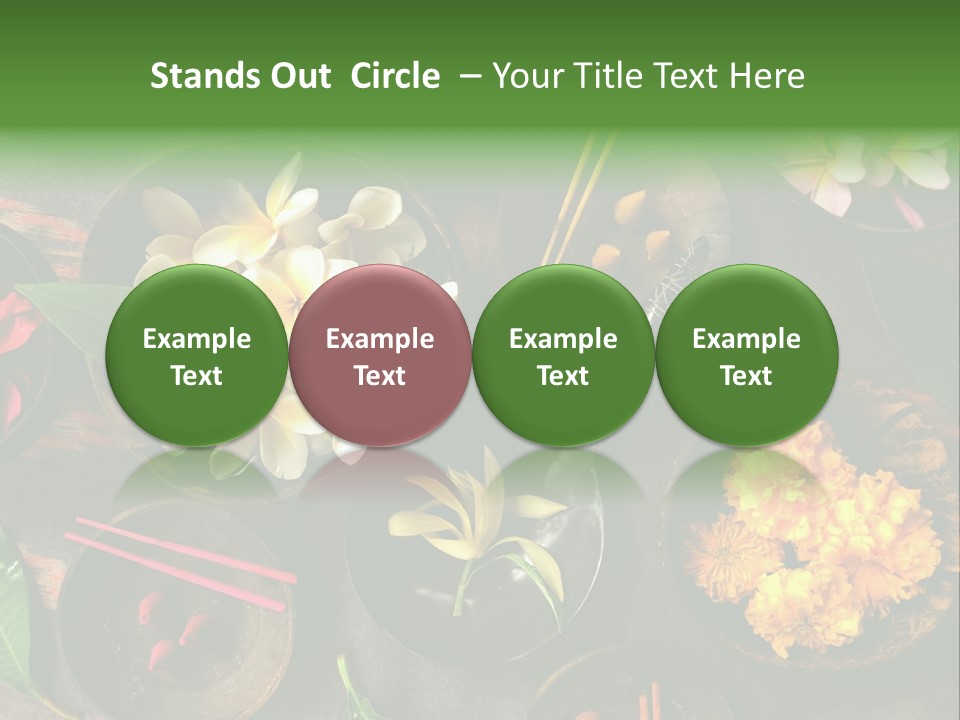 Stands Out Circle – Your Title Text Here

Example Text

Example Text

Example Text

Example Text